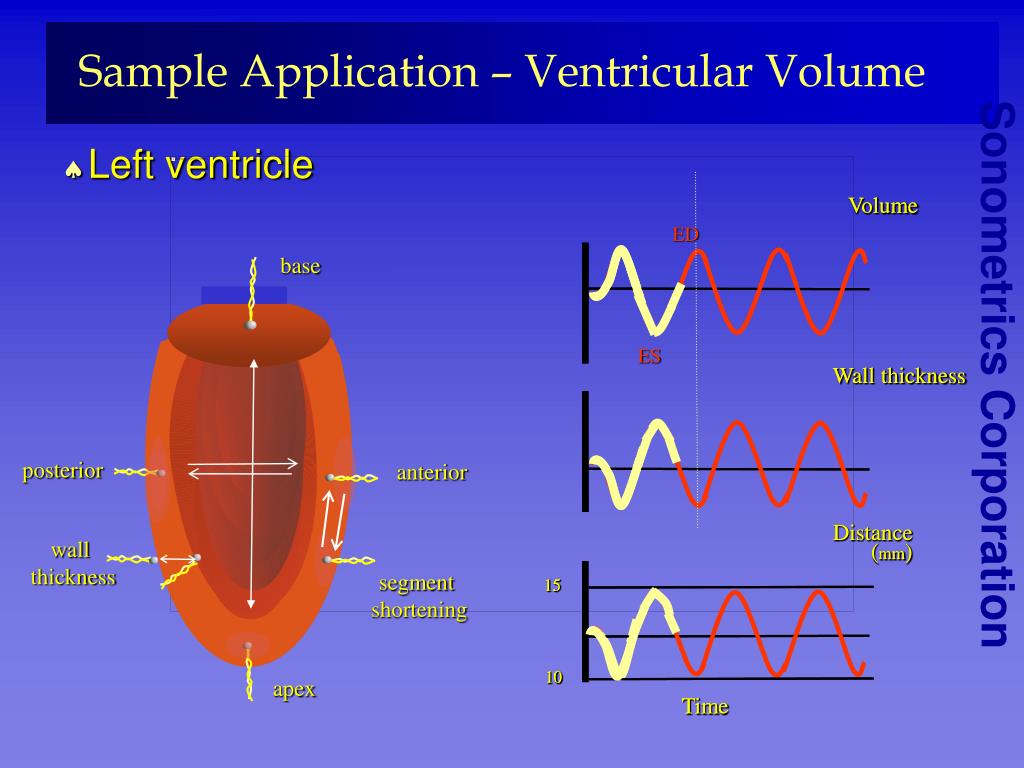 Sample Application – Ventricular Volume

♠ Left ventricle

base

posterior

anterior

wall thickness

segment shortening

apex

Volume

ED

ES

Wall thickness

Distance (mm)

15

10

Time

Sonometrics Corporation